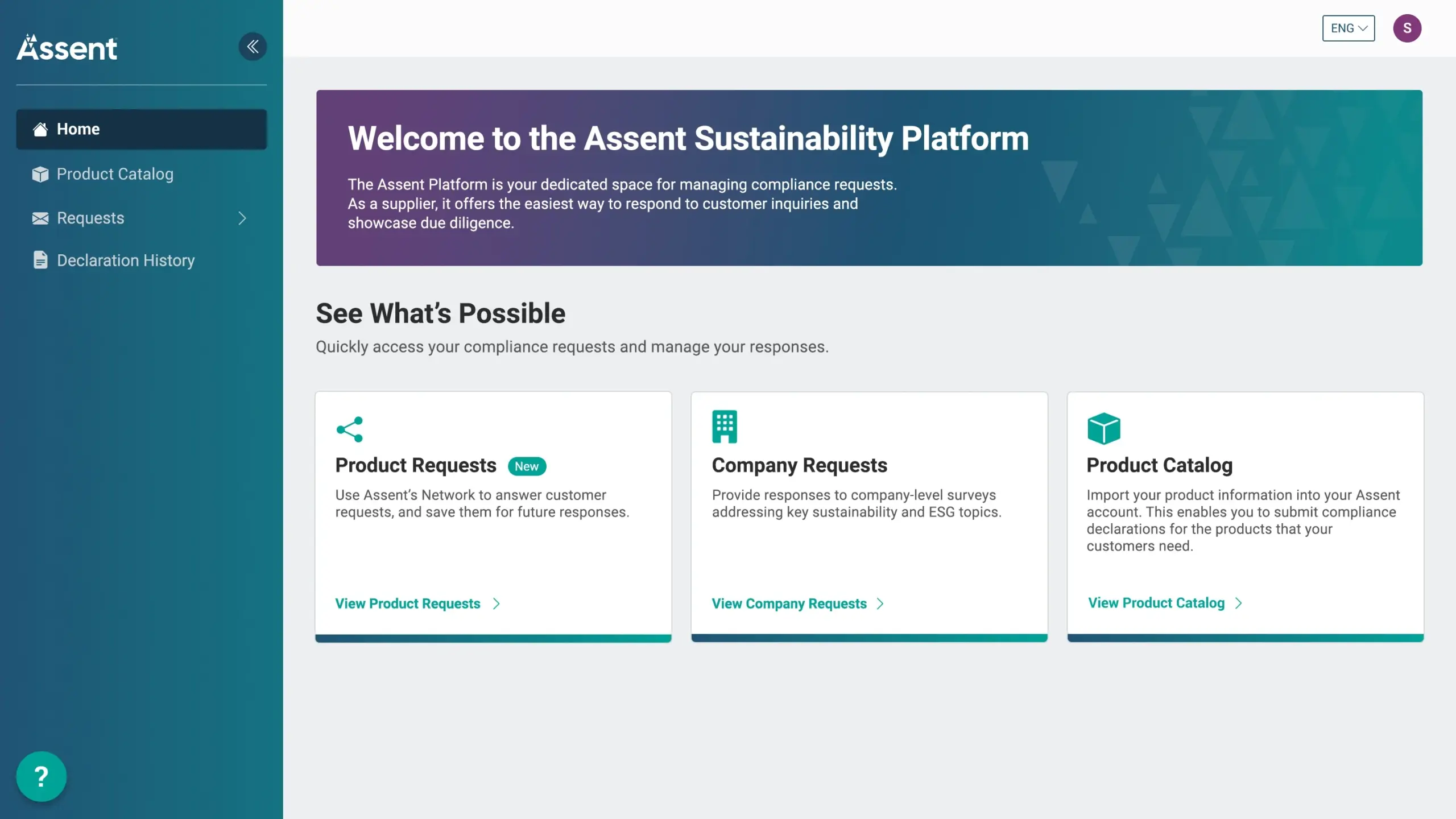 Assent

Home

Product Catalog

Requests

Declaration History

?

ENG

S

Welcome to the Assent Sustainability Platform

The Assent Platform is your dedicated space for managing compliance requests. As a supplier, it offers the easiest way to respond to customer inquiries and showcase due diligence.

See What's Possible

Quickly access your compliance requests and manage your responses.

Product Requests New

Use Assent's Network to answer customer requests, and save them for future responses.

View Product Requests

Company Requests

Provide responses to company-level surveys addressing key sustainability and ESG topics.

View Company Requests

Product Catalog

Import your product information into your Assent account. This enables you to submit compliance declarations for the products that your customers need.

View Product Catalog